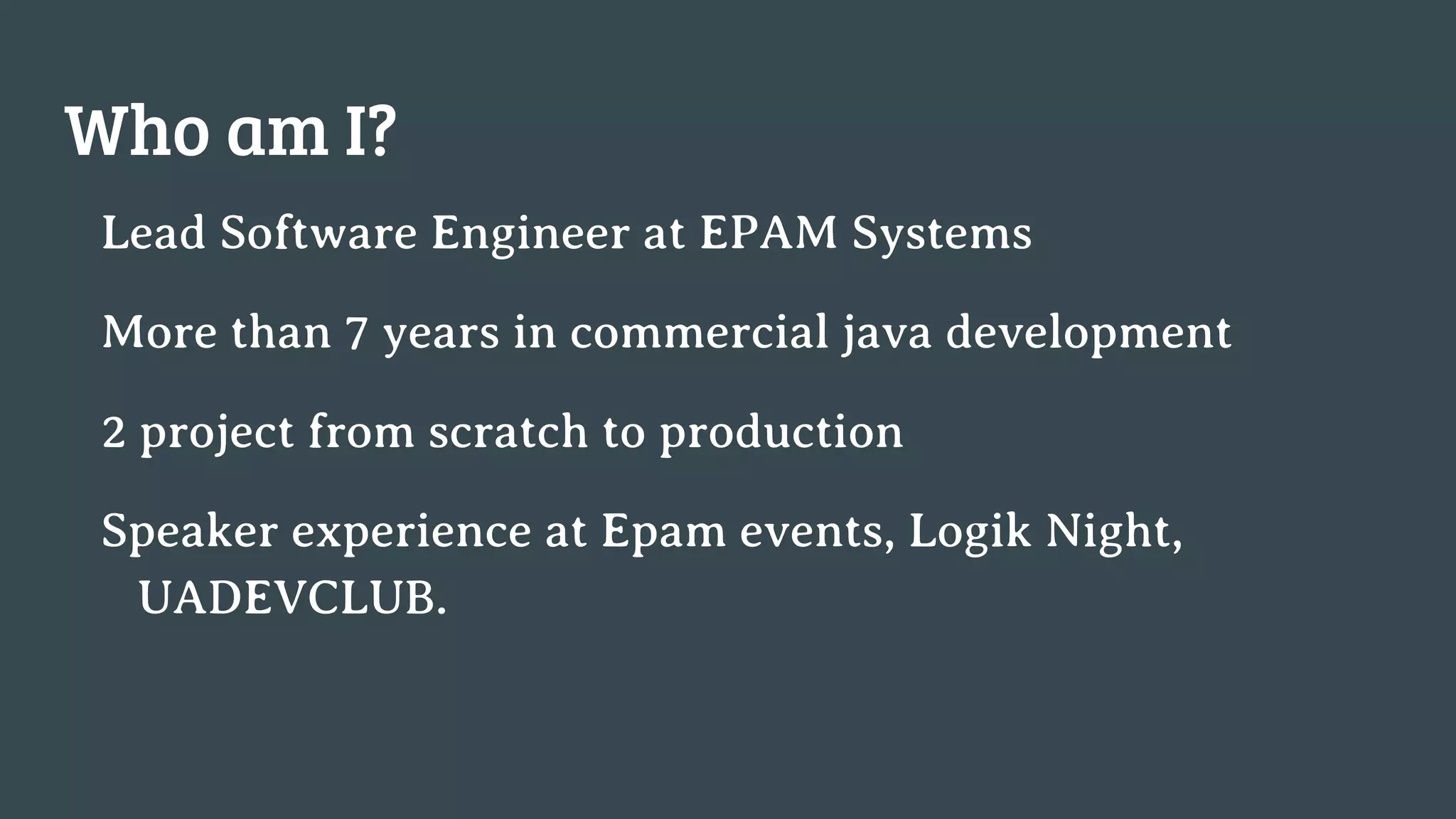 Who am I?

Lead Software Engineer at EPAM Systems

More than 7 years in commercial java development

2 project from scratch to production

Speaker experience at Epam events, Logik Night, UADEVCLUB.